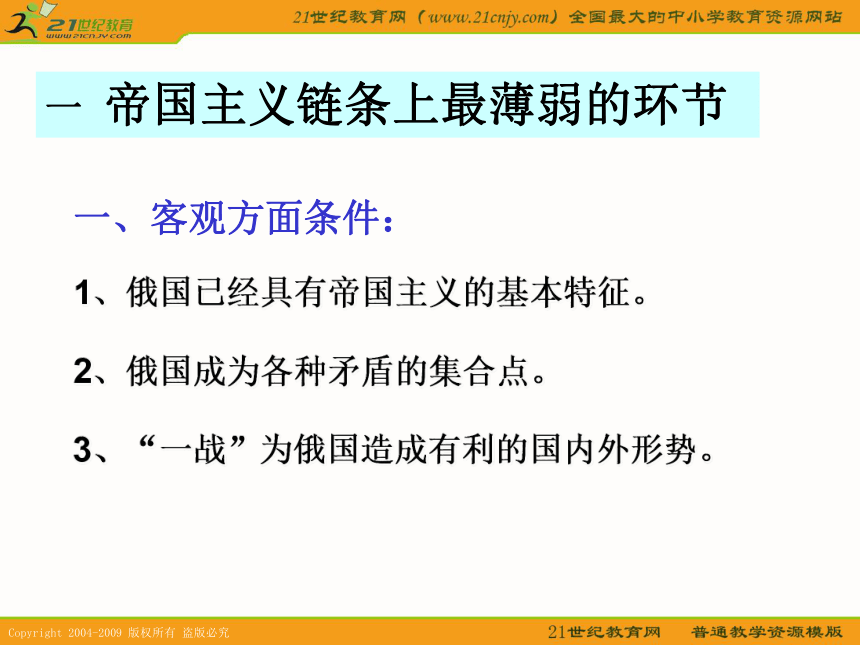 21世纪教育
www.21cnjy.com

21世纪教育网（www.21cnjy.com）全国最大的中小学教育资源网站

一 帝国主义链条上最薄弱的环节

一、客观方面条件：

1、俄国已经具有帝国主义的基本特征。

2、俄国成为各种矛盾的集合点。

3、“一战”为俄国造成有利的国内外形势。

Copyright 2004-2009 版权所有 盗版必究

21世纪教育网 普通教学资源模版